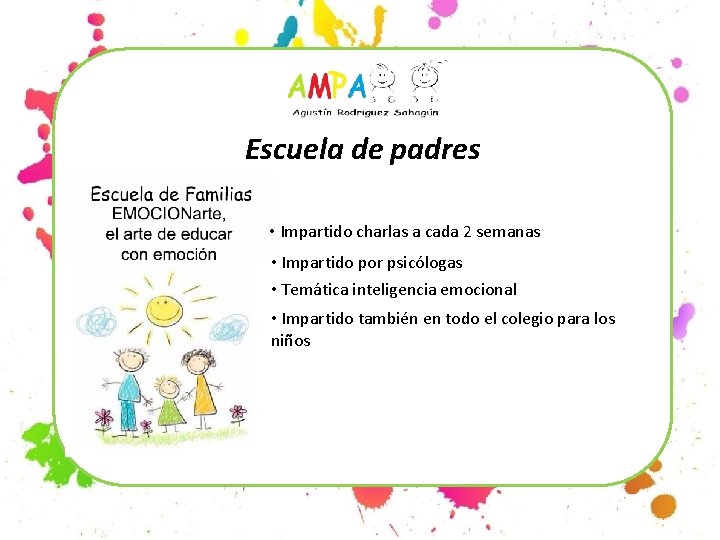 AMPA
Agustín Rodríguez Sahagún

Escuela de padres

Escuela de Familias
EMOCIONarte,
el arte de educar
con emoción

• Impartido charlas a cada 2 semanas
• Impartido por psicólogas
• Temática inteligencia emocional
• Impartido también en todo el colegio para los niños